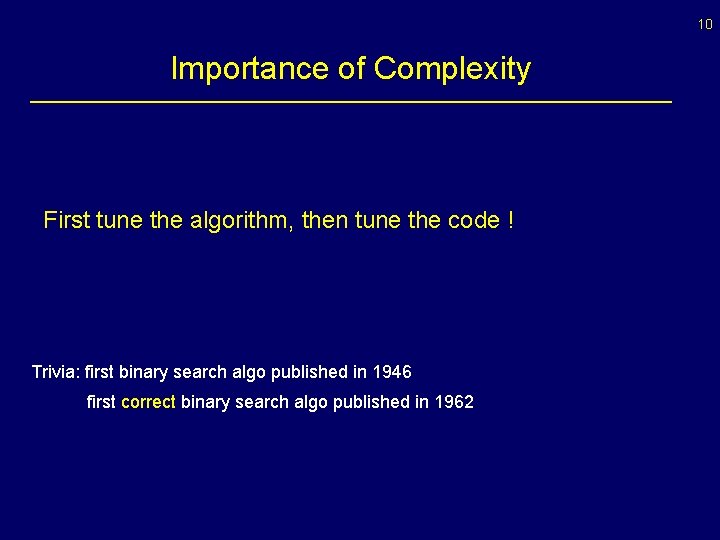 10

Importance of Complexity

First tune the algorithm, then tune the code !

Trivia: first binary search algo published in 1946

first correct binary search algo published in 1962